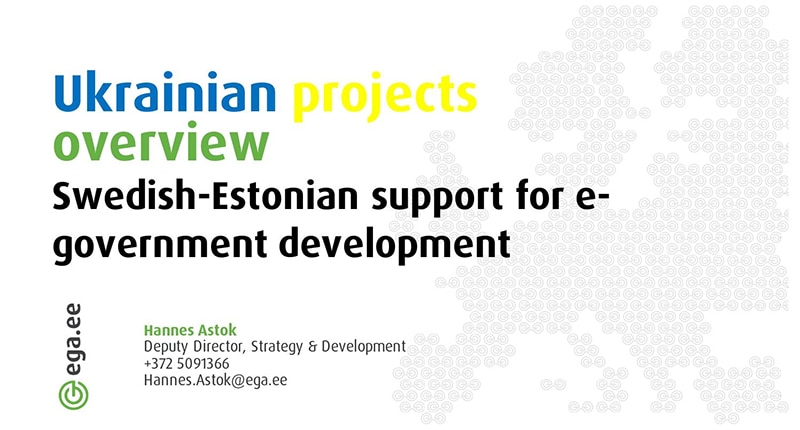 Ukrainian projects overview

Swedish-Estonian support for e-government development

ega.ee

Hannes Astok
Deputy Director, Strategy & Development
+372 5091366
Hannes.Astok@ega.ee